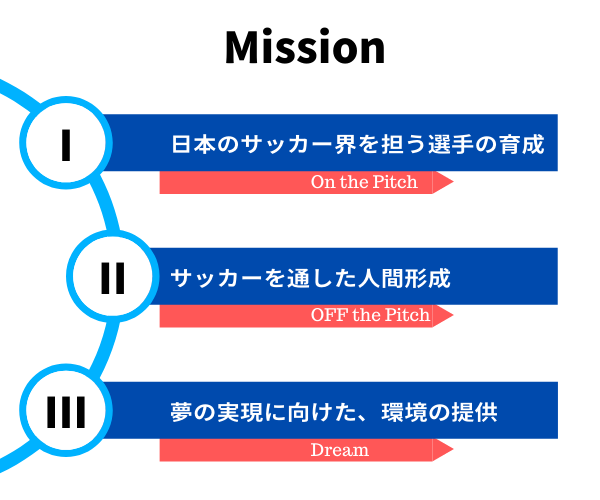 Mission

I

日本のサッカー界を担う選手の育成

On the Pitch

II

サッカーを通した人間形成

OFF the Pitch

III

夢の実現に向けた、環境の提供

Dream